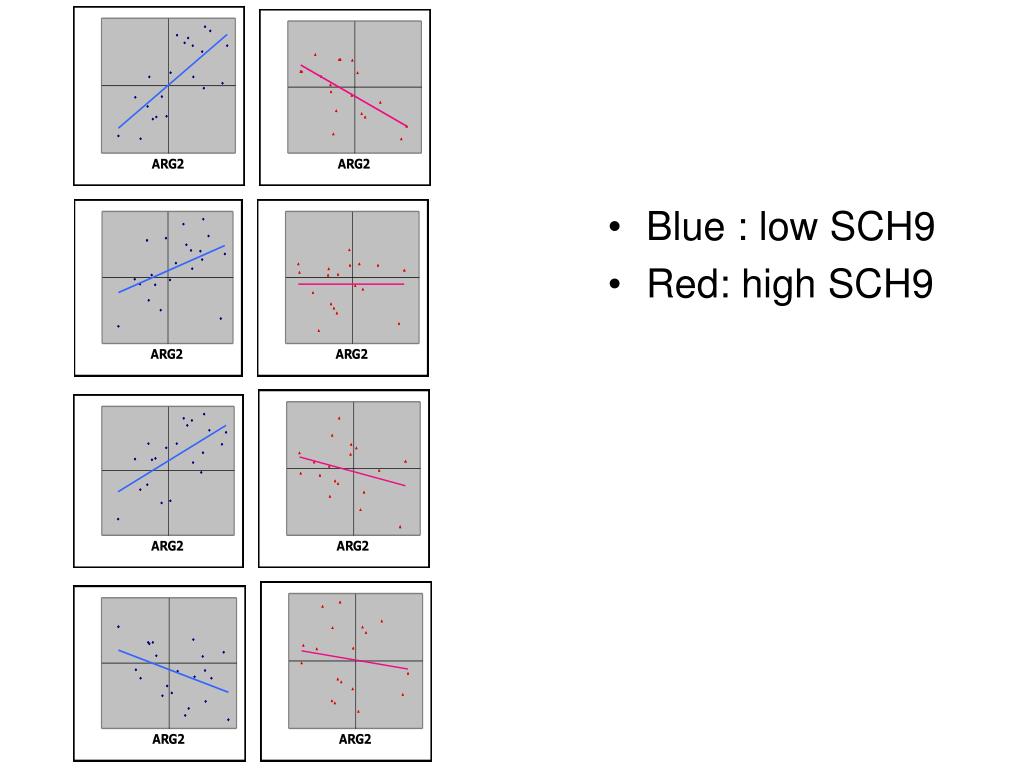 ARG2

ARG2

ARG2

ARG2

ARG2

ARG2

ARG2

ARG2

• Blue : low SCH9
• Red: high SCH9